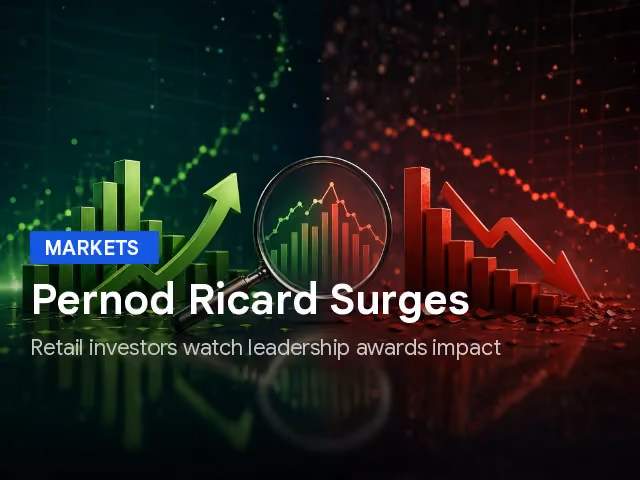 MARKETS

Pernod Ricard Surges

Retail investors watch leadership awards impact